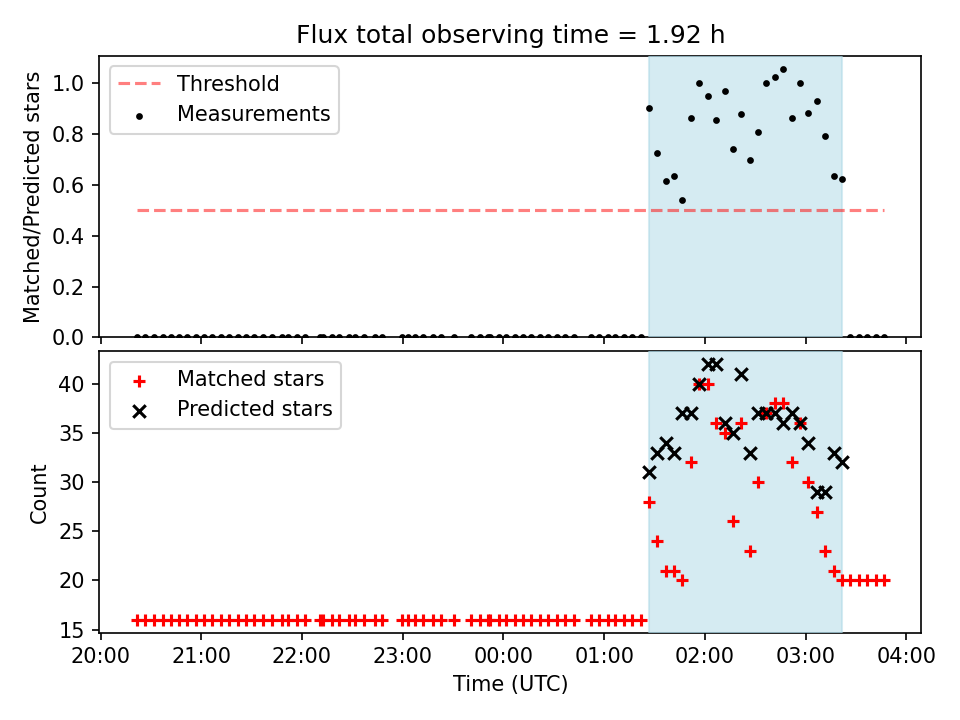 Flux total observing time = 1.92 h

Threshold
Measurements

Matched/Predicted stars

1.0
0.8
0.6
0.4
0.2
0.0

Matched stars
Predicted stars

Count

40
35
30
25
20
15

20:00 21:00 22:00 23:00 00:00 01:00 02:00 03:00 04:00

Time (UTC)